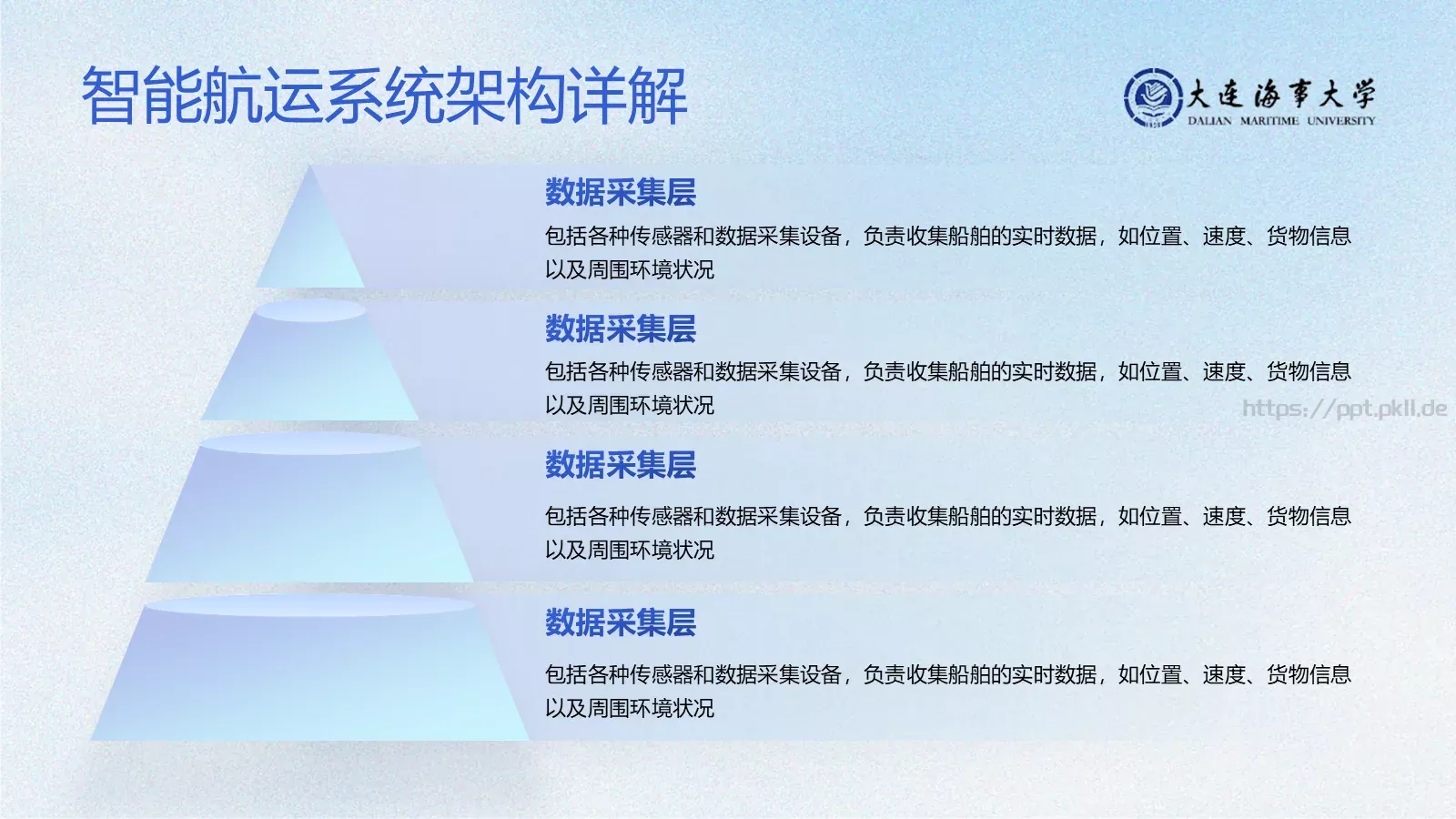 智能航运系统架构详解

大连海事大学
DALIAN MARITIME UNIVERSITY

数据采集层

包括各种传感器和数据采集设备，负责收集船舶的实时数据，如位置、速度、货物信息以及周围环境状况

数据采集层

包括各种传感器和数据采集设备，负责收集船舶的实时数据，如位置、速度、货物信息以及周围环境状况

https://ppt.pkll.de

数据采集层

包括各种传感器和数据采集设备，负责收集船舶的实时数据，如位置、速度、货物信息以及周围环境状况

数据采集层

包括各种传感器和数据采集设备，负责收集船舶的实时数据，如位置、速度、货物信息以及周围环境状况